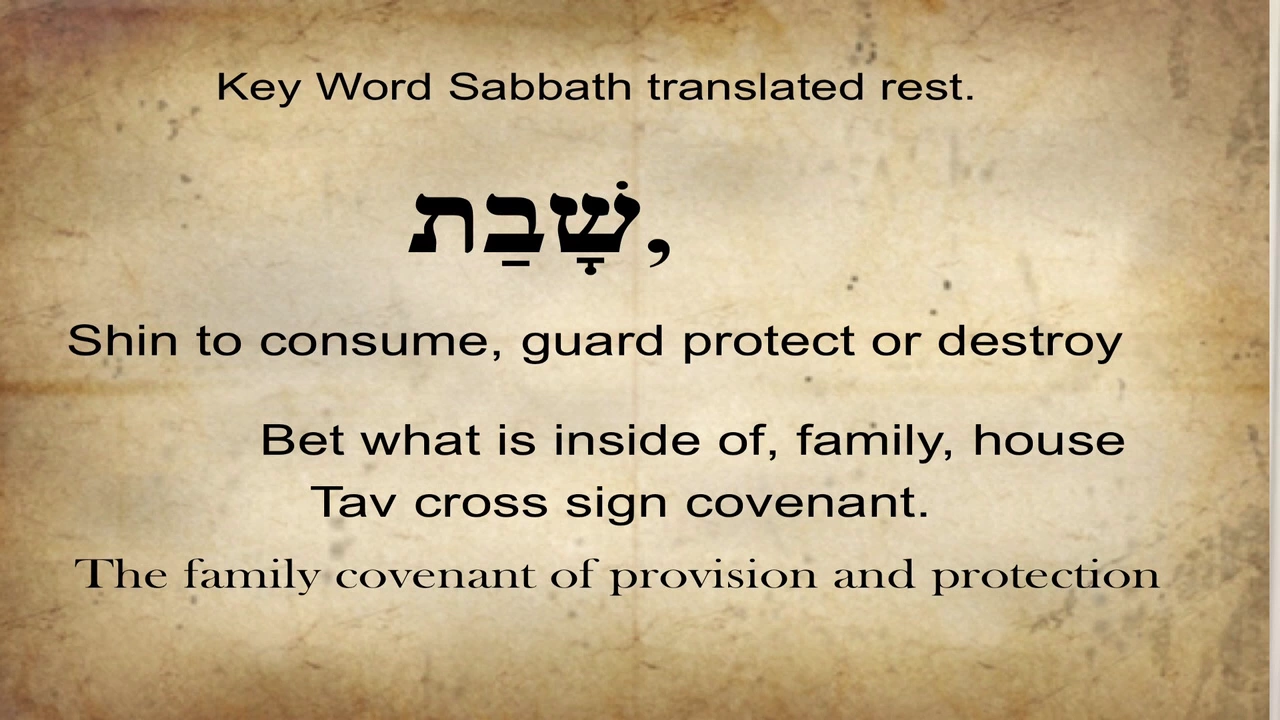 Key Word Sabbath translated rest.

שָׁבַת,

Shin to consume, guard protect or destroy

Bet what is inside of, family, house
Tav cross sign covenant.

The family covenant of provision and protection